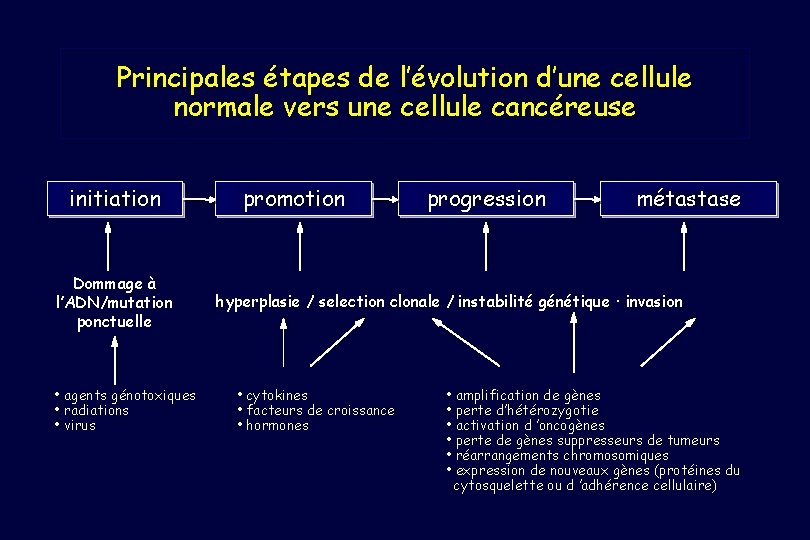 Principales étapes de l'évolution d'une cellule normale vers une cellule cancéreuse

initiation

promotion

progression

métastase

Dommage à l'ADN/mutation ponctuelle

hyperplasie / selection clonale / instabilité génétique · invasion

• agents génotoxiques
• radiations
• virus

• cytokines
• facteurs de croissance
• hormones

• amplification de gènes
• perte d'hétérozygotie
• activation d 'oncogènes
• perte de gènes suppresseurs de tumeurs
• réarrangements chromosomiques
• expression de nouveaux gènes (protéines du cytosquelette ou d 'adhérence cellulaire)